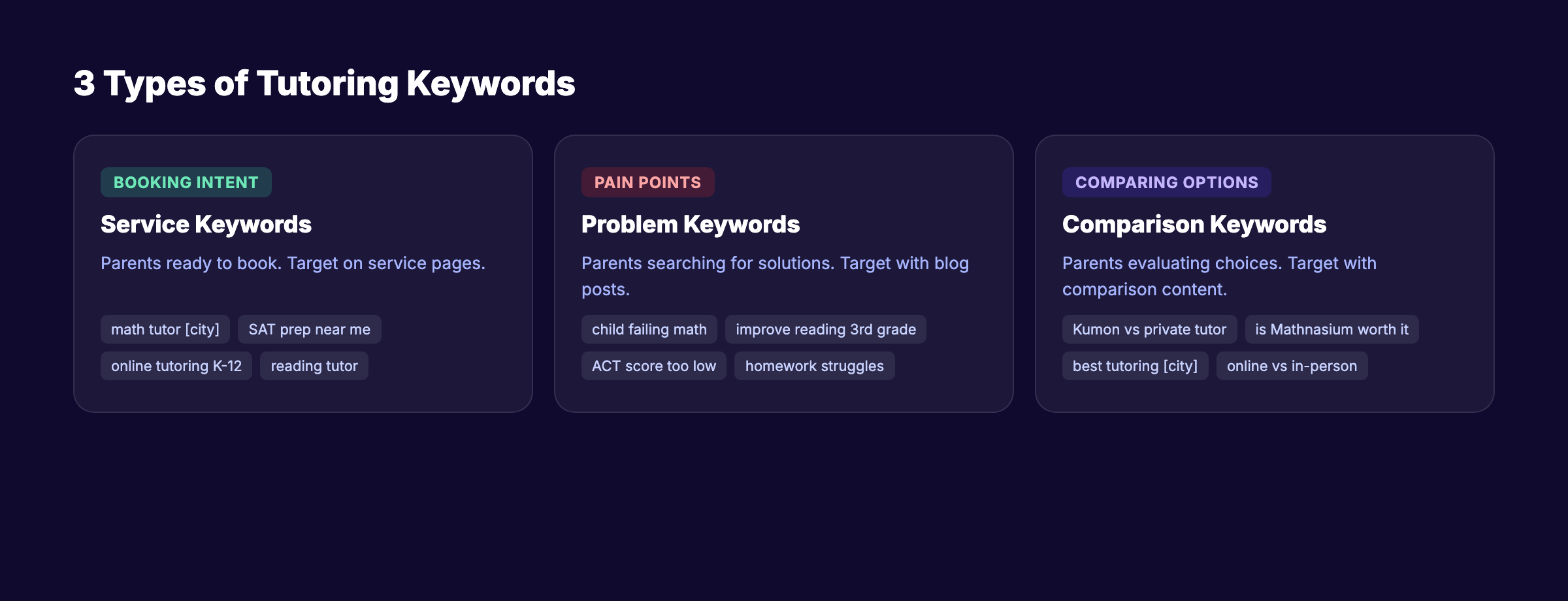 3 Types of Tutoring Keywords

BOOKING INTENT

Service Keywords

Parents ready to book. Target on service pages.

math tutor [city]
SAT prep near me
online tutoring K-12
reading tutor

PAIN POINTS

Problem Keywords

Parents searching for solutions. Target with blog posts.

child failing math
improve reading 3rd grade
ACT score too low
homework struggles

COMPARING OPTIONS

Comparison Keywords

Parents evaluating choices. Target with comparison content.

Kumon vs private tutor
is Mathnasium worth it
best tutoring [city]
online vs in-person